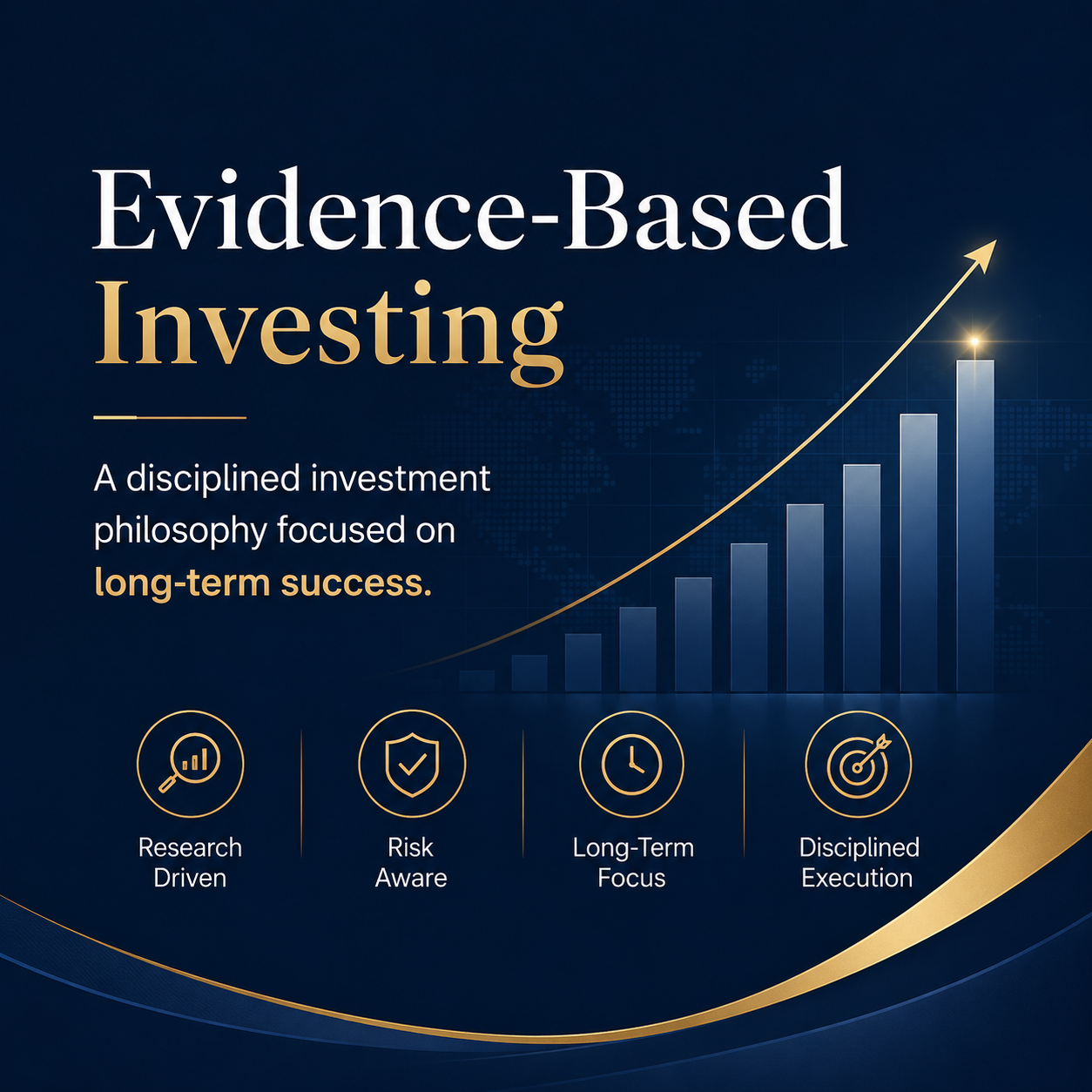 Evidence-Based Investing

A disciplined investment philosophy focused on long-term success.

Research Driven

Risk Aware

Long-Term Focus

Disciplined Execution